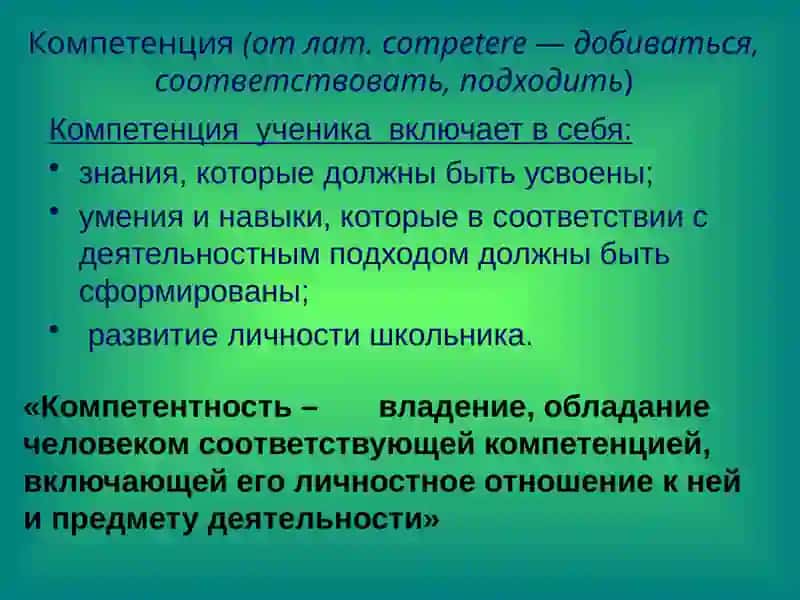 Компетенция (от лат. competere — добиваться, соответствовать, подходить)

Компетенция ученика включает в себя:

• знания, которые должны быть усвоены;
• умения и навыки, которые в соответствии с деятельностным подходом должны быть сформированы;
• развитие личности школьника.

«Компетентность – владение, обладание человеком соответствующей компетенцией, включающей его личностное отношение к ней и предмету деятельности»